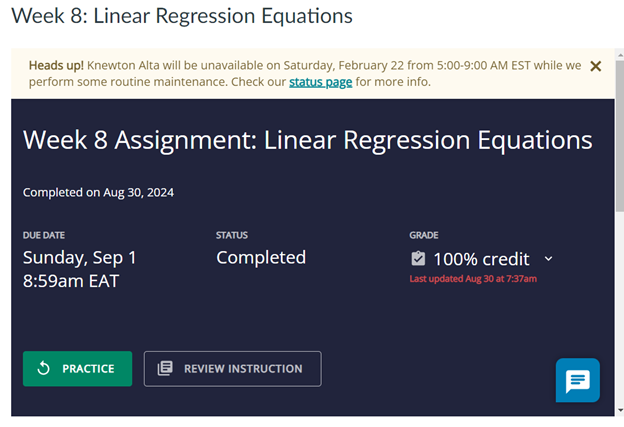 Week 8: Linear Regression Equations

Heads up! Knewton Alta will be unavailable on Saturday, February 22 from 5:00-9:00 AM EST while we perform some routine maintenance. Check our status page for more info.

Week 8 Assignment: Linear Regression Equations

Completed on Aug 30, 2024

DUE DATE
Sunday, Sep 1
8:59am EAT

STATUS
Completed

GRADE
100% credit
Last updated Aug 30 at 7:37am

PRACTICE

REVIEW INSTRUCTION